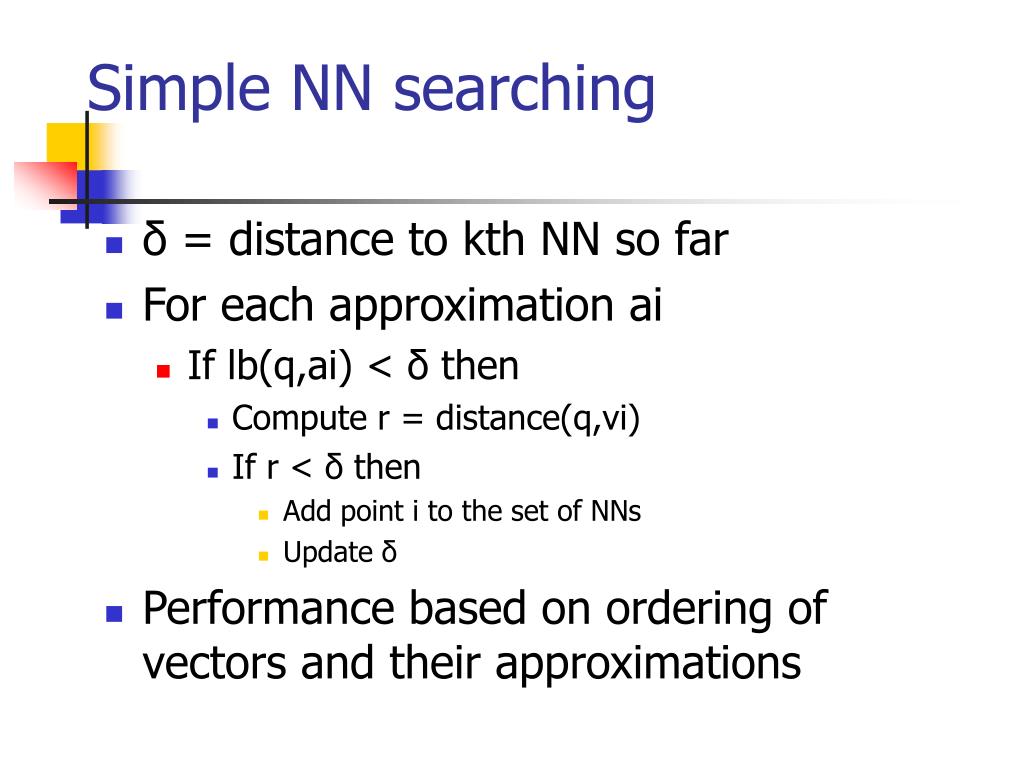 Simple NN searching

- δ = distance to kth NN so far
- For each approximation ai
  - If lb(q,ai) < δ then
    - Compute r = distance(q,vi)
    - If r < δ then
      - Add point i to the set of NNs
      - Update δ
- Performance based on ordering of vectors and their approximations